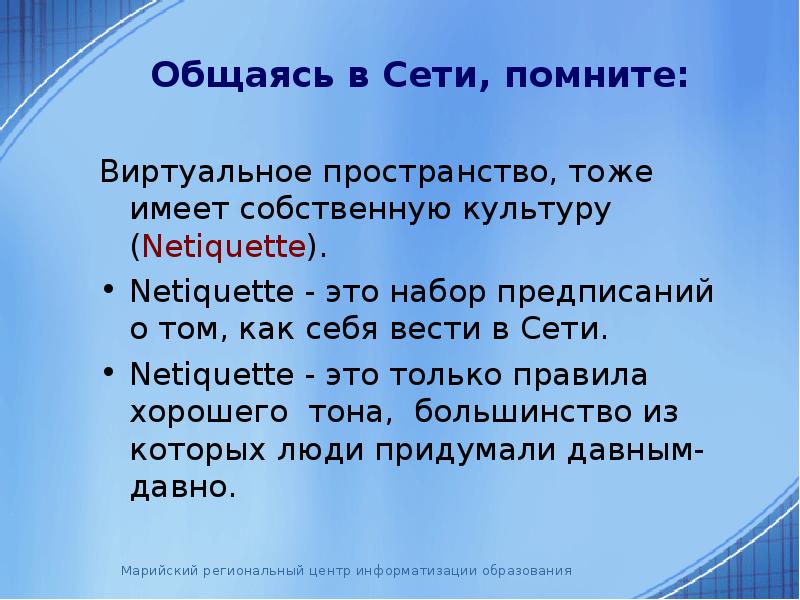 Общаясь в Сети, помните:

Виртуальное пространство, тоже имеет собственную культуру (Netiquette).

• Netiquette - это набор предписаний о том, как себя вести в Сети.

• Netiquette - это только правила хорошего тона, большинство из которых люди придумали давным-давно.

Марийский региональный центр информатизации образования